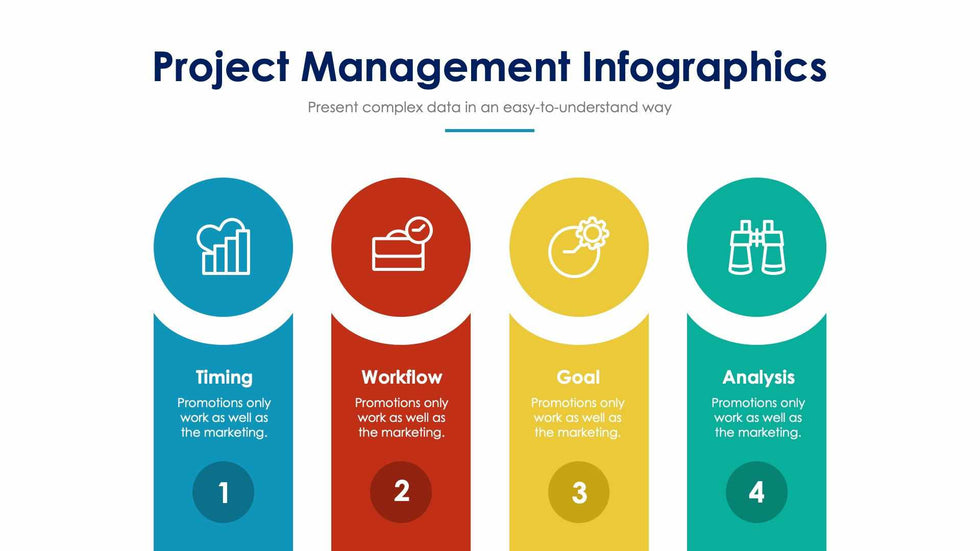 Project Management Infographics

Present complex data in an easy-to-understand way

Timing

Promotions only work as well as the marketing.

1

Workflow

Promotions only work as well as the marketing.

2

Goal

Promotions only work as well as the marketing.

3

Analysis

Promotions only work as well as the marketing.

4